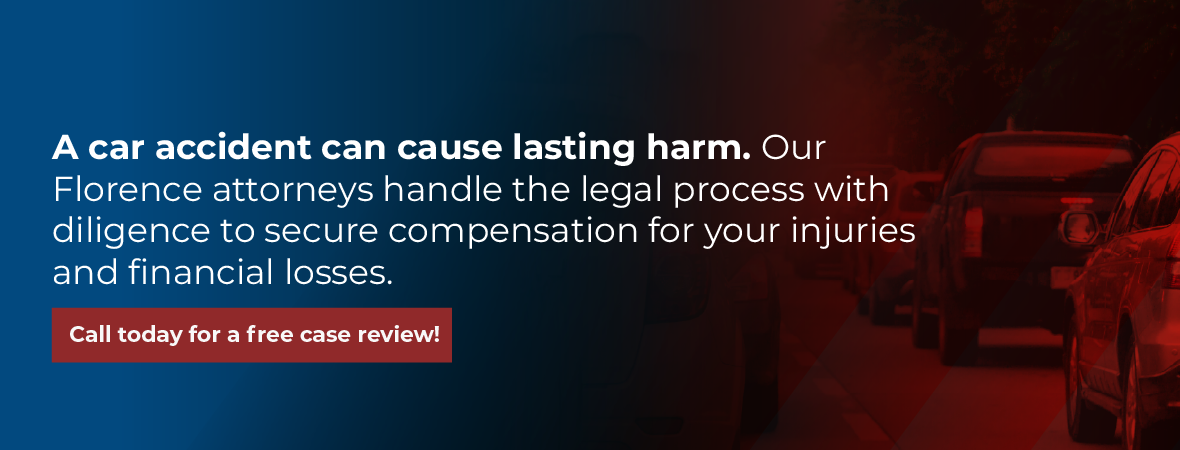 A car accident can cause lasting harm. Our Florence attorneys handle the legal process with diligence to secure compensation for your injuries and financial losses.

Call today for a free case review!